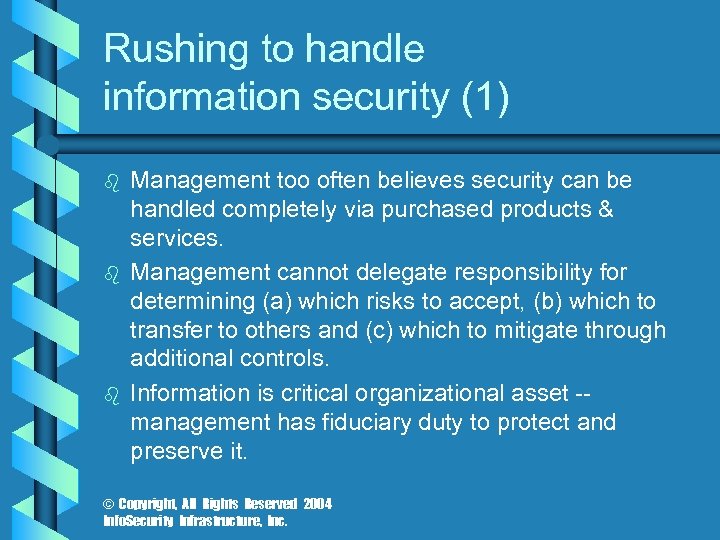 Rushing to handle information security (1)

- Management too often believes security can be handled completely via purchased products & services.
- Management cannot delegate responsibility for determining (a) which risks to accept, (b) which to transfer to others and (c) which to mitigate through additional controls.
- Information is critical organizational asset -- management has fiduciary duty to protect and preserve it.

© Copyright, All Rights Reserved 2004
InfoSecurity Infrastructure, Inc.